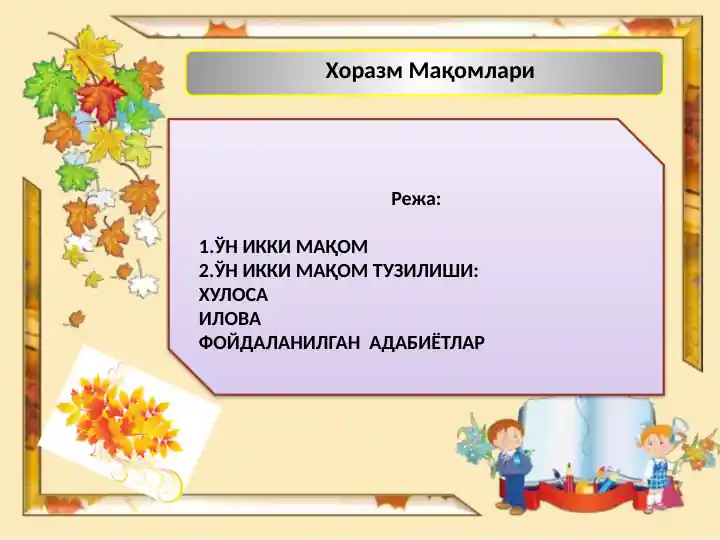 Хоразм Мақомлари

Режа:

1.ЎН ИККИ МАҚОМ
2.ЎН ИККИ МАҚОМ ТУЗИЛИШИ:
ХУЛОСА
ИЛОВА
ФОЙДАЛАНИЛГАН АДАБИЁТЛАР